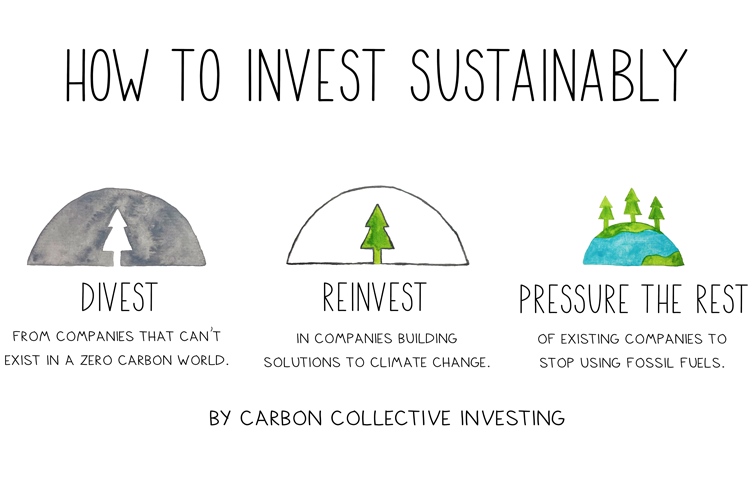 HOW TO INVEST SUSTAINABLY

DIVEST

FROM COMPANIES THAT CAN'T EXIST IN A ZERO CARBON WORLD.

REINVEST

IN COMPANIES BUILDING SOLUTIONS TO CLIMATE CHANGE.

PRESSURE THE REST

OF EXISTING COMPANIES TO STOP USING FOSSIL FUELS.

BY CARBON COLLECTIVE INVESTING